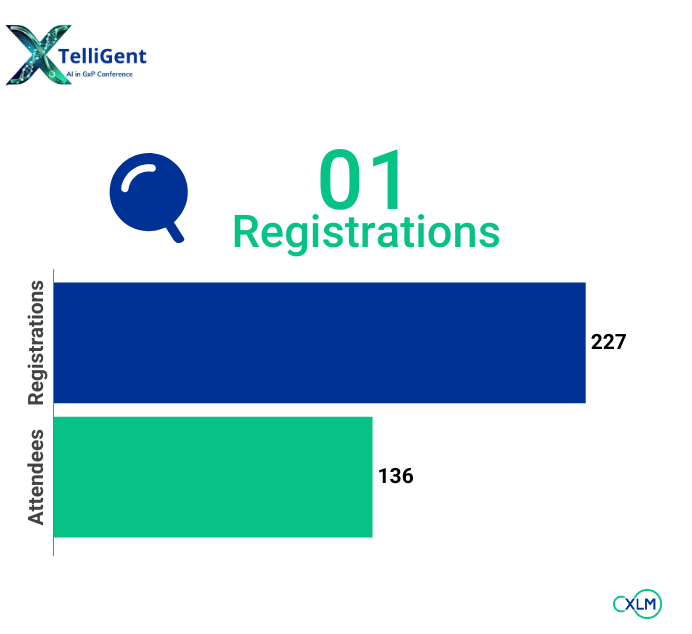 XTelliGent
AI in GxP Conference

01
Registrations

Registrations
227

Attendees
136

XLM